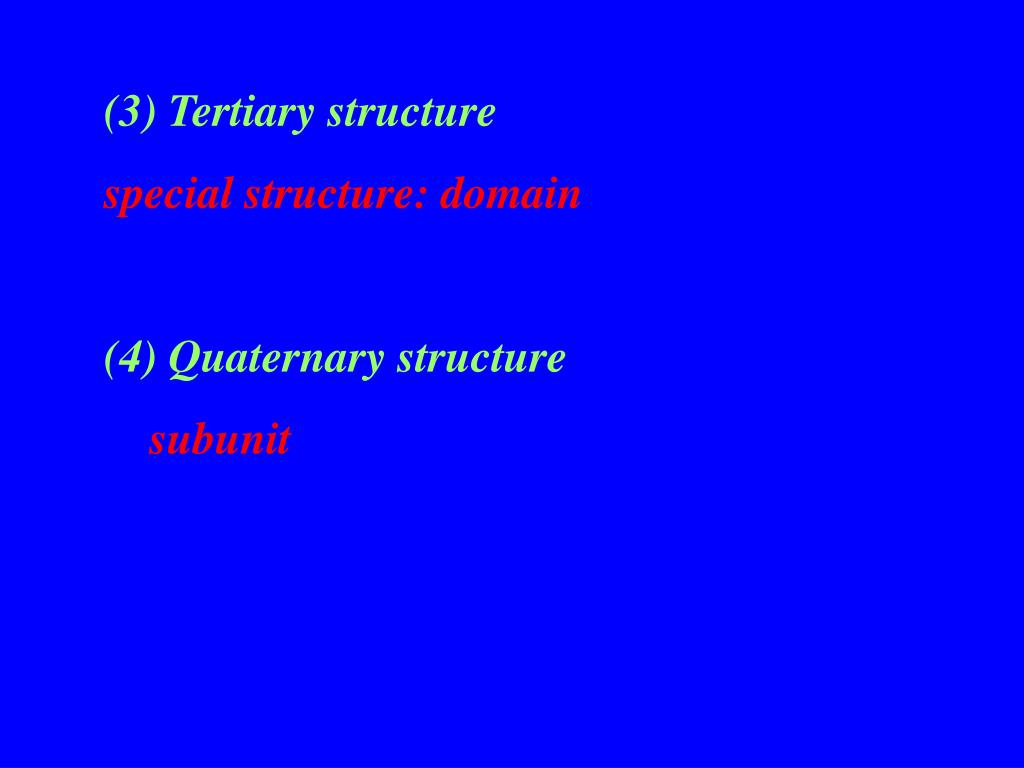 (3) Tertiary structure

special structure: domain

(4) Quaternary structure

subunit